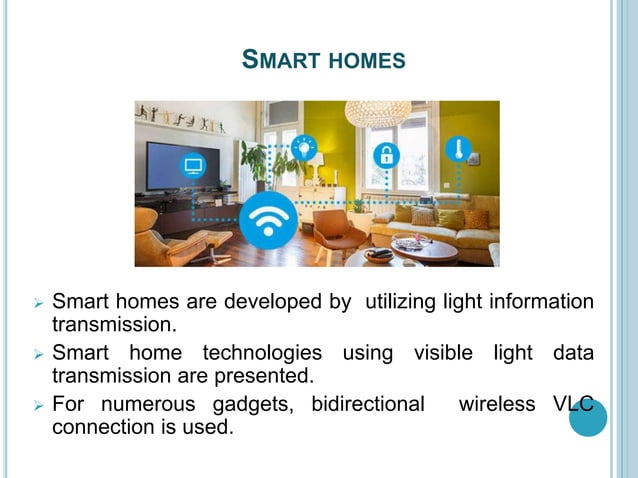 SMART HOMES

➢ Smart homes are developed by utilizing light information transmission.

➢ Smart home technologies using visible light data transmission are presented.

➢ For numerous gadgets, bidirectional wireless VLC connection is used.